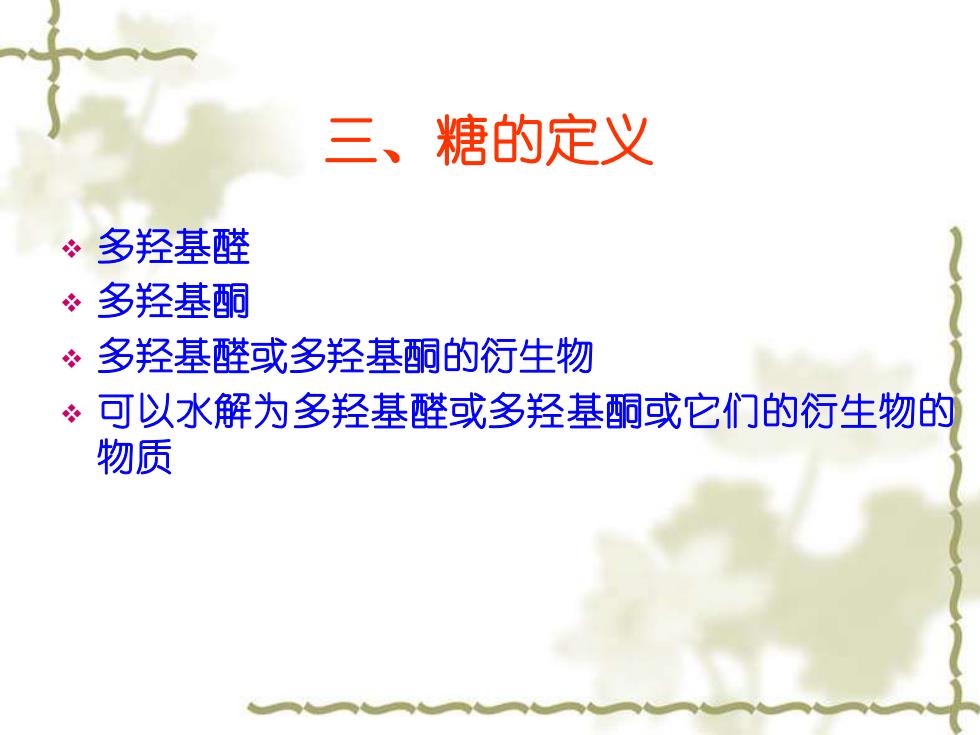 三、糖的定义

❖ 多羟基醛
❖ 多羟基酮
❖ 多羟基醛或多羟基酮的衍生物
❖ 可以水解为多羟基醛或多羟基酮或它们的衍生物的物质